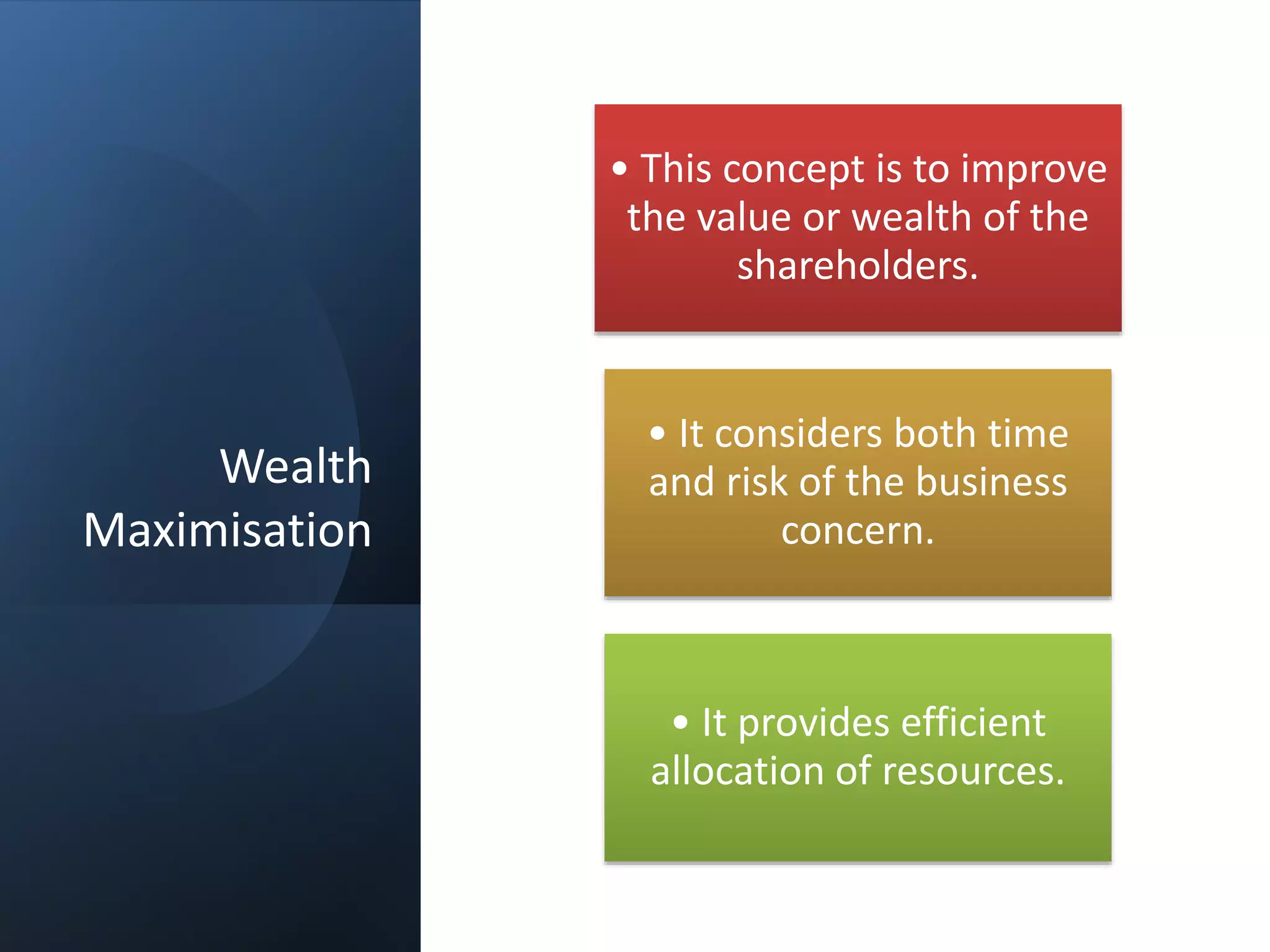 Wealth Maximisation

• This concept is to improve the value or wealth of the shareholders.

• It considers both time and risk of the business concern.

• It provides efficient allocation of resources.